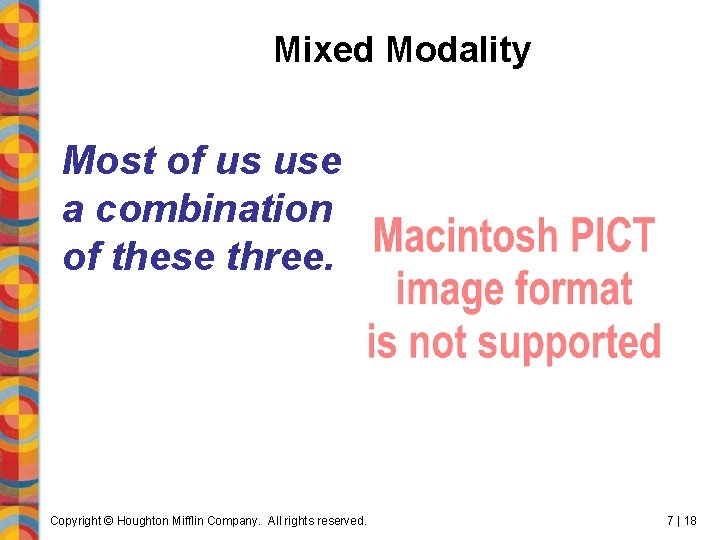 Mixed Modality

Most of us use a combination of these three.

Macintosh PICT image format is not supported

Copyright © Houghton Mifflin Company. All rights reserved.

7 | 18